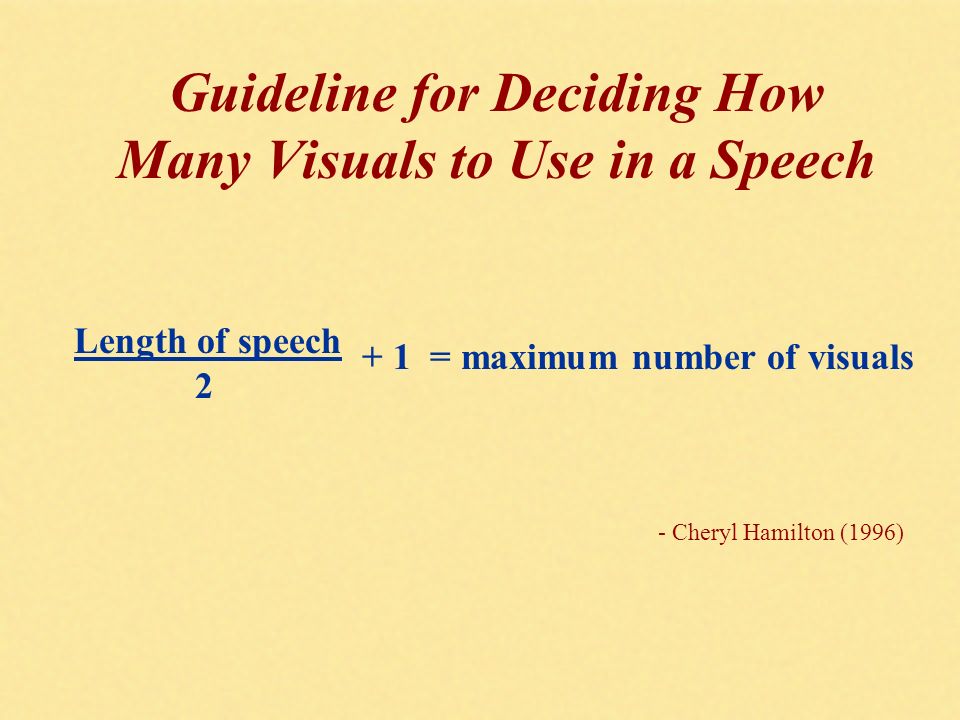 Guideline for Deciding How Many Visuals to Use in a Speech

$\frac{\text{Length of speech}}{2} + 1 = \text{maximum number of visuals}$

- Cheryl Hamilton (1996)